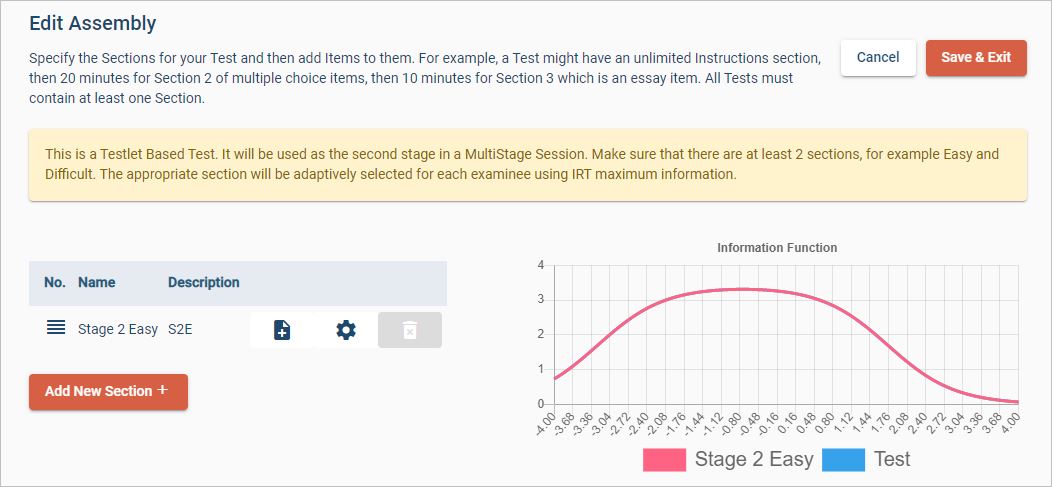 Edit Assembly

Specify the Sections for your Test and then add Items to them. For example, a Test might have an unlimited Instructions section, then 20 minutes for Section 2 of multiple choice items, then 10 minutes for Section 3 which is an essay item. All Tests must contain at least one Section.

Cancel

Save & Exit

This is a Testlet Based Test. It will be used as the second stage in a MultiStage Session. Make sure that there are at least 2 sections, for example Easy and Difficult. The appropriate section will be adaptively selected for each examinee using IRT maximum information.

| No. | Name | Description |
|---|---|---|
| | Stage 2 Easy | S2E |

Add New Section +

Information Function

4
3
2
1
0

-4.00 -3.68 -3.36 -3.04 -2.72 -2.40 -2.08 -1.76 -1.44 -1.12 -0.80 -0.48 -0.16 0.16 0.48 0.80 1.12 1.44 1.76 2.08 2.40 2.72 3.04 3.36 3.68 4.00

Stage 2 Easy Test